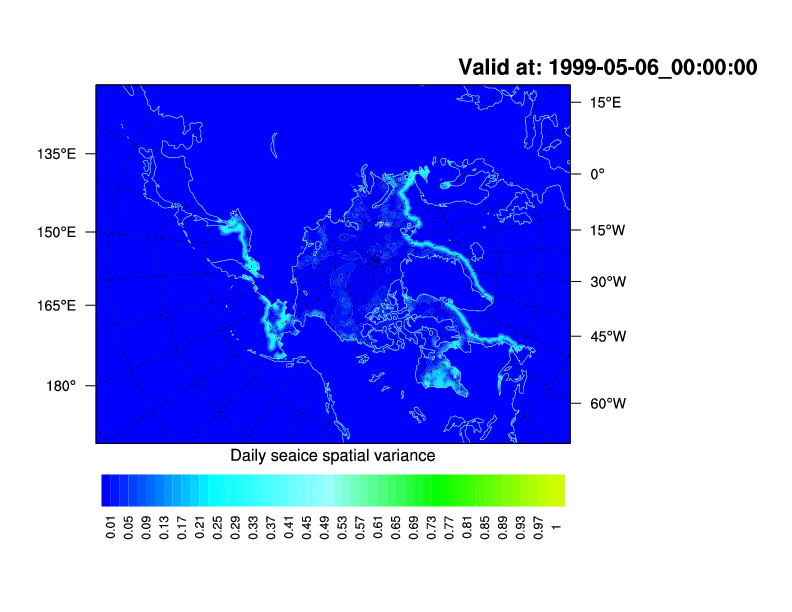 Valid at: 1999-05-06_00:00:00

135°E
150°E
165°E
180°

15°E
0°
15°W
30°W
45°W
60°W

Daily seaice spatial variance

0.01 0.05 0.09 0.13 0.17 0.21 0.25 0.29 0.33 0.37 0.41 0.45 0.49 0.53 0.57 0.61 0.65 0.69 0.73 0.77 0.81 0.85 0.89 0.93 0.97 1